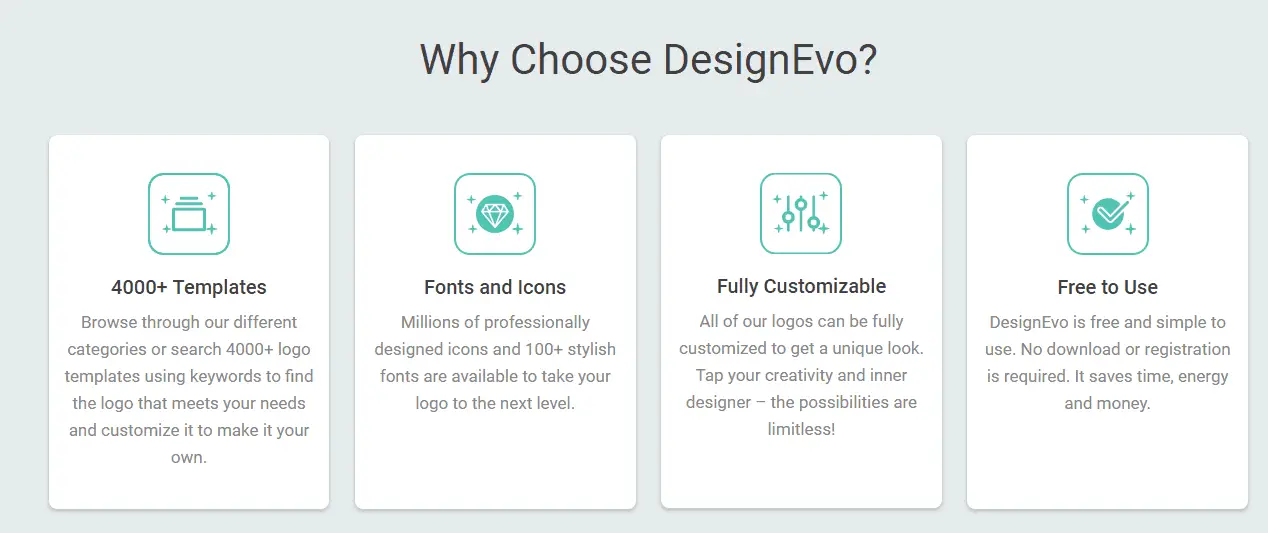 Why Choose DesignEvo?

4000+ Templates

Browse through our different categories or search 4000+ logo templates using keywords to find the logo that meets your needs and customize it to make it your own.

Fonts and Icons

Millions of professionally designed icons and 100+ stylish fonts are available to take your logo to the next level.

Fully Customizable

All of our logos can be fully customized to get a unique look. Tap your creativity and inner designer – the possibilities are limitless!

Free to Use

DesignEvo is free and simple to use. No download or registration is required. It saves time, energy and money.